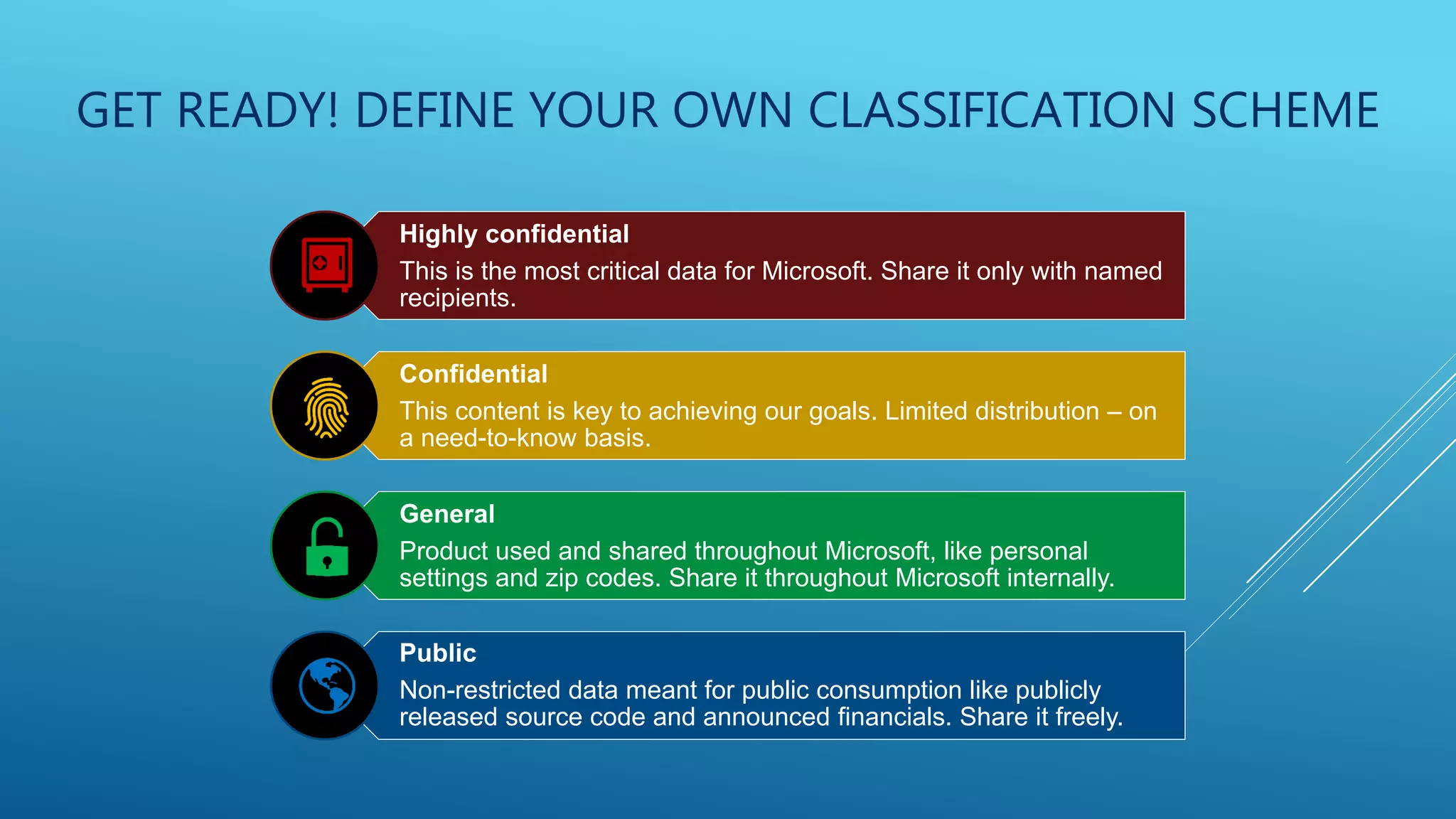 GET READY! DEFINE YOUR OWN CLASSIFICATION SCHEME

Highly confidential

This is the most critical data for Microsoft. Share it only with named recipients.

Confidential

This content is key to achieving our goals. Limited distribution – on a need-to-know basis.

General

Product used and shared throughout Microsoft, like personal settings and zip codes. Share it throughout Microsoft internally.

Public

Non-restricted data meant for public consumption like publicly released source code and announced financials. Share it freely.